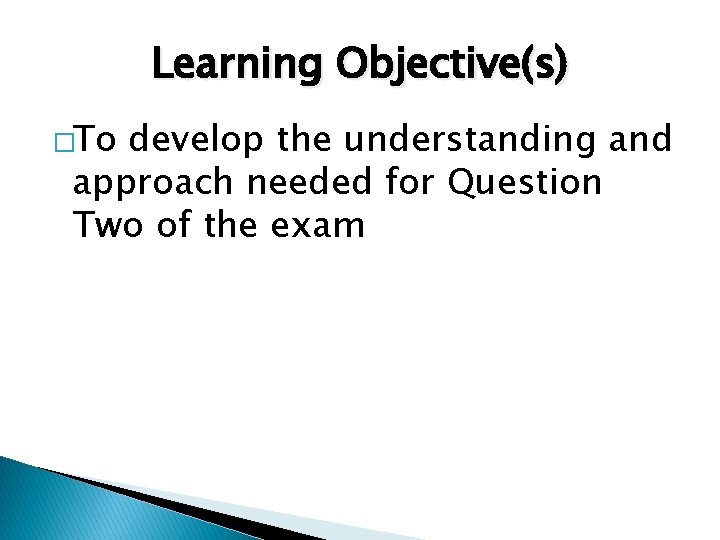 Learning Objective(s)

□To develop the understanding and approach needed for Question Two of the exam